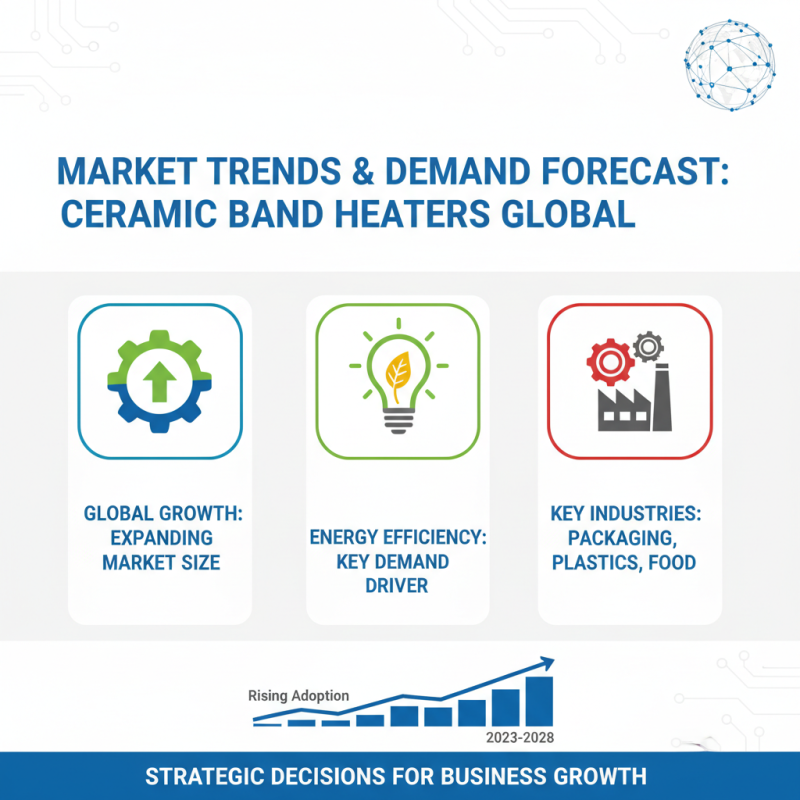 MARKET TRENDS & DEMAND FORECAST: CERAMIC BAND HEATERS GLOBAL

GLOBAL GROWTH: EXPANDING MARKET SIZE

ENERGY EFFICIENCY: KEY DEMAND DRIVER

KEY INDUSTRIES: PACKAGING, PLASTICS, FOOD

Rising Adoption

2023-2028

STRATEGIC DECISIONS FOR BUSINESS GROWTH